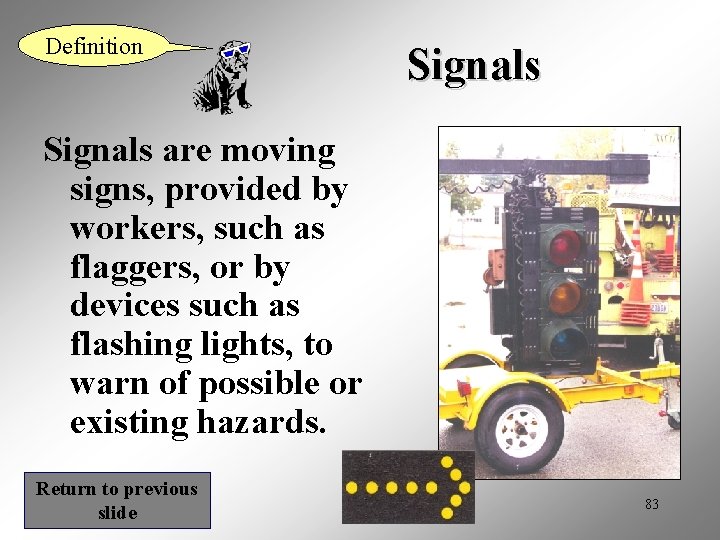 Definition

Signals

Signals are moving signs, provided by workers, such as flaggers, or by devices such as flashing lights, to warn of possible or existing hazards.

Return to previous slide

83